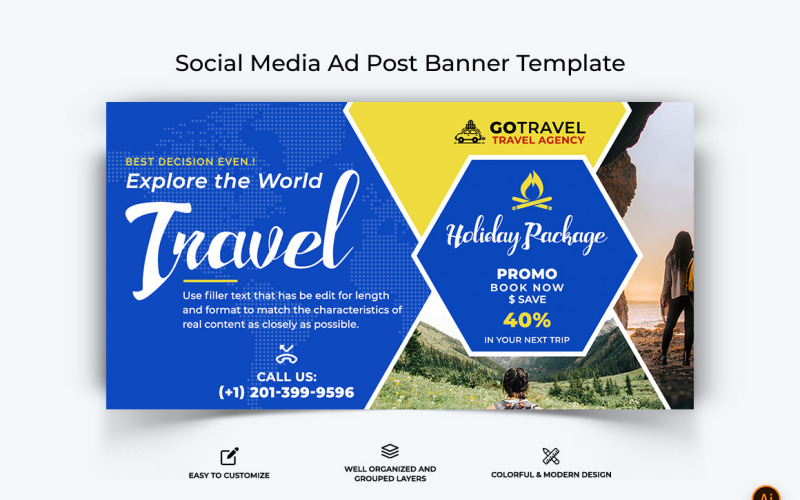 Social Media Ad Post Banner Template

BEST DECISION EVEN.!
Explore the World
Travel

Use filler text that has be edit for length and format to match the characteristics of real content as closely as possible.

CALL US:
(+1) 201-399-9596

GOTRAVEL
TRAVEL AGENCY

Holiday Package
PROMO
BOOK NOW
$ SAVE
40%
IN YOUR NEXT TRIP

EASY TO CUSTOMIZE

WELL ORGANIZED AND GROUPED LAYERS

COLORFUL & MODERN DESIGN

Ai